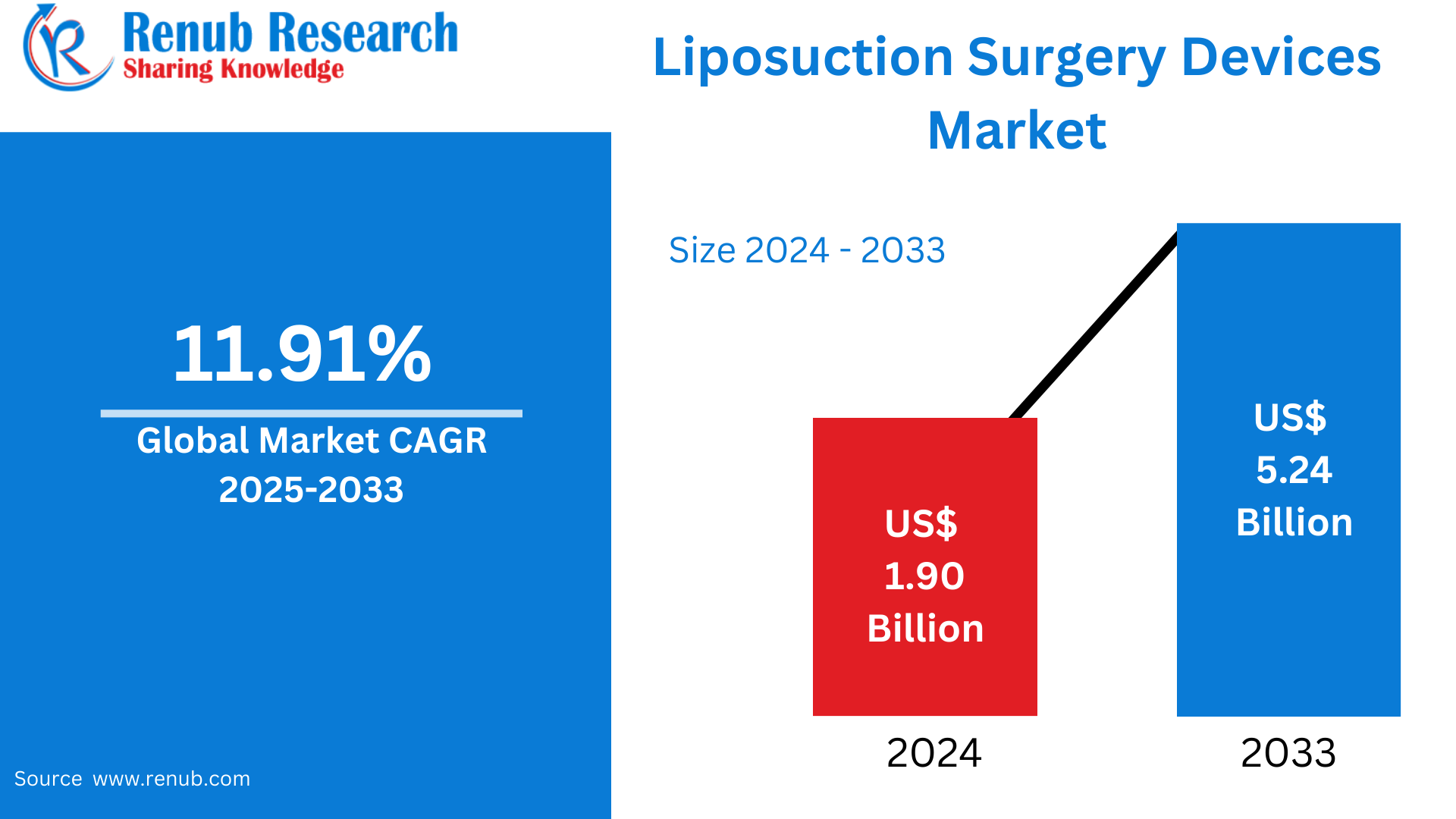 Renub Research
Sharing Knowledge

Liposuction Surgery Devices Market

11.91%

Global Market CAGR 2025-2033

Source www.renub.com

Size 2024 - 2033

US$ 1.90 Billion

US$ 5.24 Billion

2024

2033